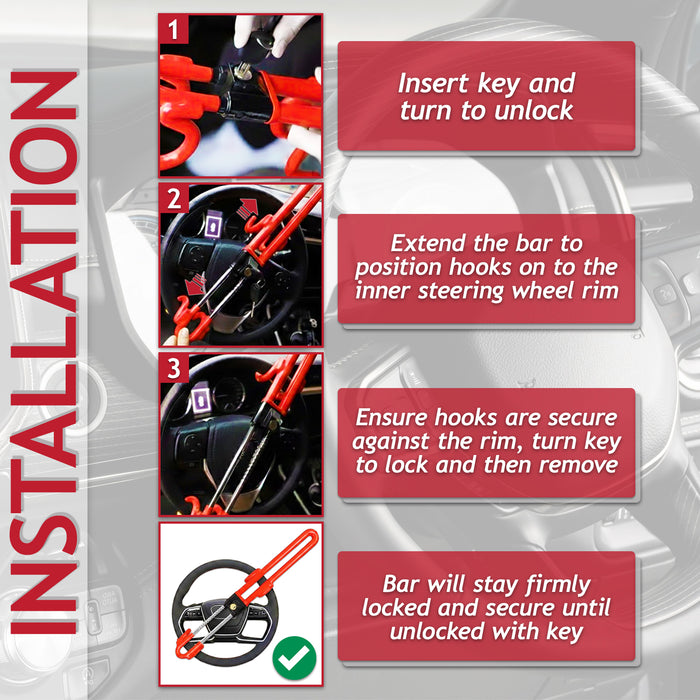 INSTALLATION

1

Insert key and turn to unlock

2

Extend the bar to position hooks on to the inner steering wheel rim

3

Ensure hooks are secure against the rim, turn key to lock and then remove

Bar will stay firmly locked and secure until unlocked with key